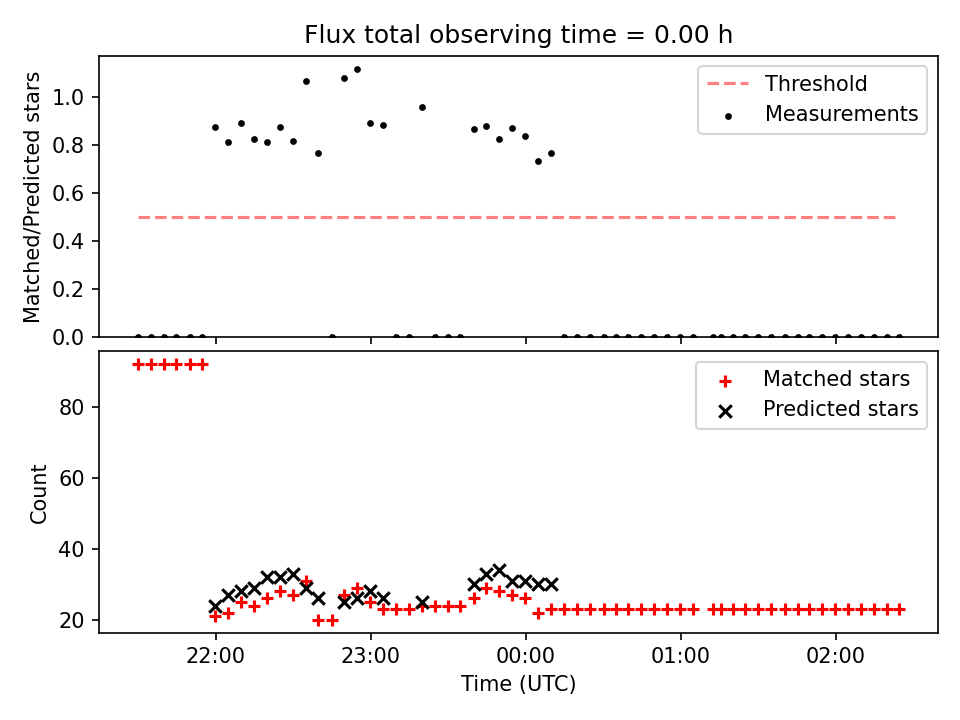 Flux total observing time = 0.00 h

Matched/Predicted stars

1.0
0.8
0.6
0.4
0.2
0.0

Threshold
Measurements

Count

80
60
40
20

Matched stars
Predicted stars

22:00
23:00
00:00
01:00
02:00

Time (UTC)